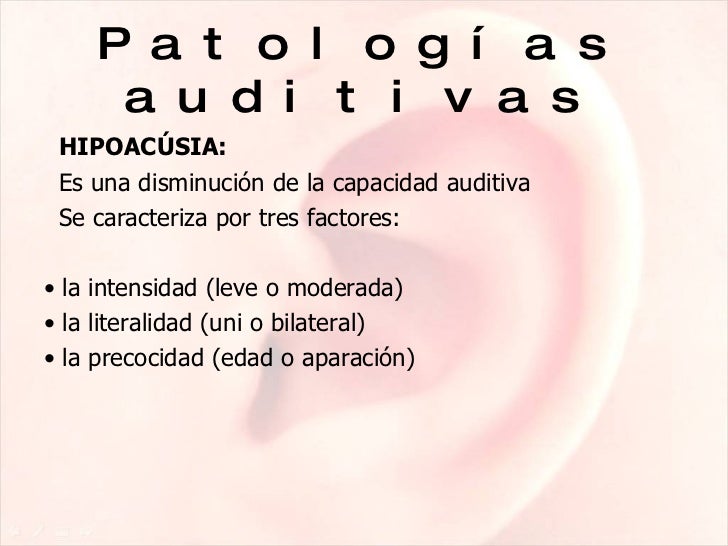 Patologías auditivas

HIPOACÚSIA:
Es una disminución de la capacidad auditiva
Se caracteriza por tres factores:

• la intensidad (leve o moderada)
• la literalidad (uni o bilateral)
• la precocidad (edad o aparación)